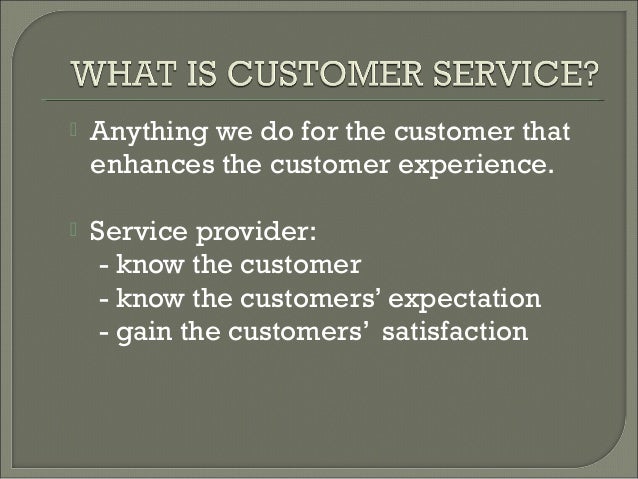 WHAT IS CUSTOMER SERVICE?

Anything we do for the customer that enhances the customer experience.

Service provider:
- know the customer
- know the customers' expectation
- gain the customers' satisfaction